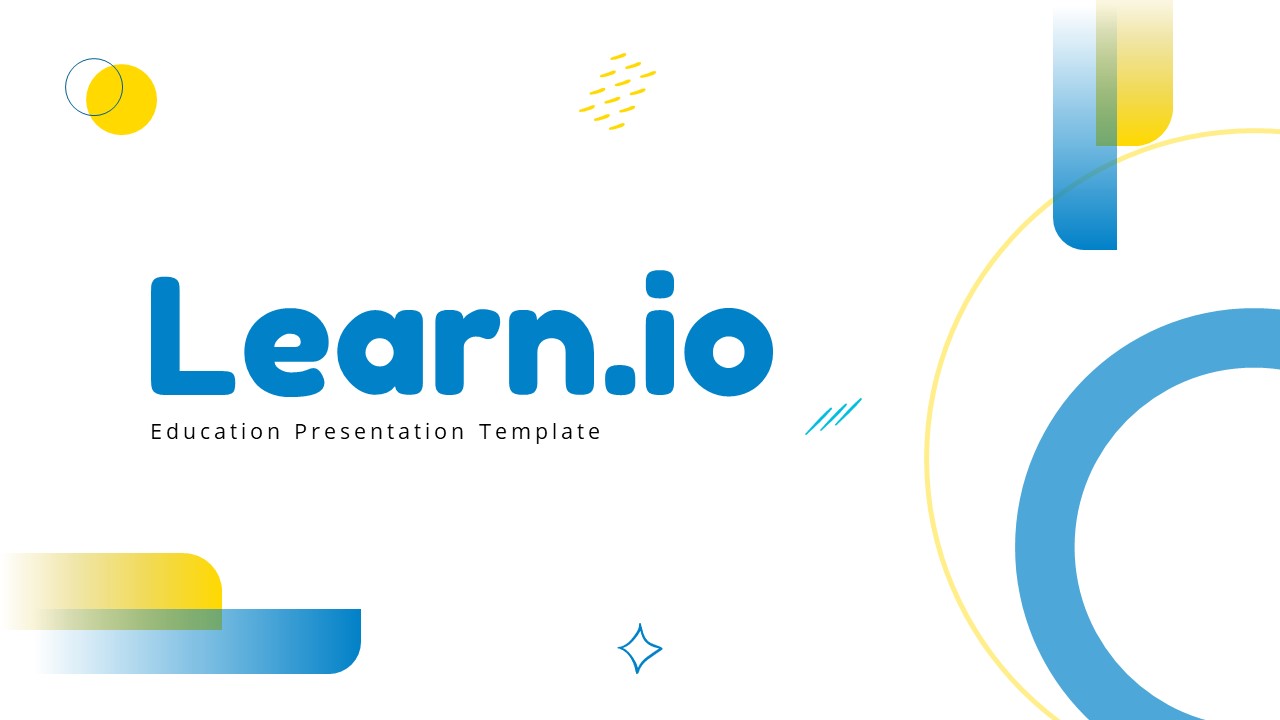 Learn.io

Education Presentation Template